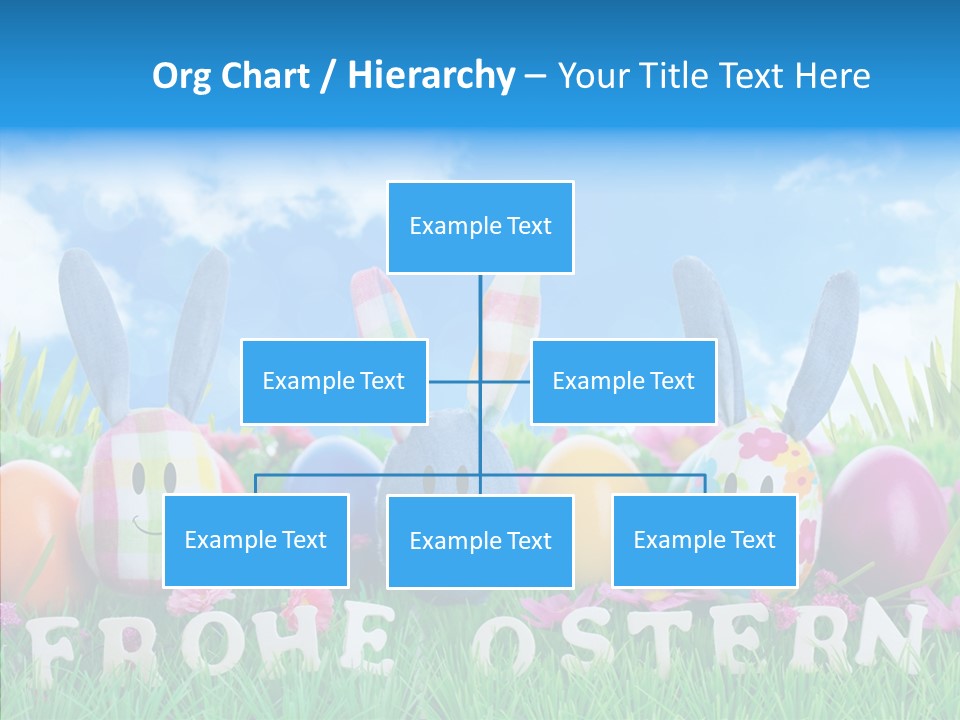 Org Chart / Hierarchy – Your Title Text Here

Example Text

Example Text

Example Text

Example Text

Example Text

Example Text

FROHE OSTERN